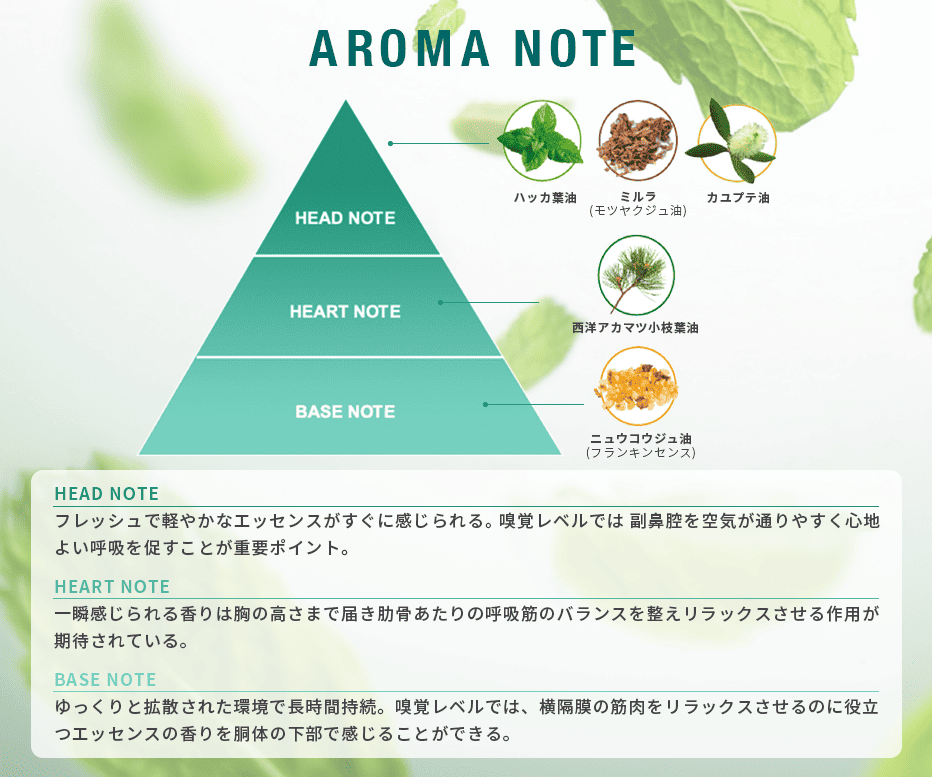 AROMA NOTE

HEAD NOTE

HEART NOTE

BASE NOTE

ハッカ葉油

ミルラ
(モツヤクジュ油)

カユプテ油

西洋アカマツ小枝葉油

ニュウコウジュ油
(フランキンセンス)

HEAD NOTE
フレッシュで軽やかなエッセンスがすぐに感じられる。嗅覚レベルでは 副鼻腔を空気が通りやすく心地よい呼吸を促すことが重要ポイント。

HEART NOTE
一瞬感じられる香りは胸の高さまで届き肋骨あたりの呼吸筋のバランスを整えリラックスさせる作用が期待されている。

BASE NOTE
ゆっくりと拡散された環境で長時間持続。嗅覚レベルでは、横隔膜の筋肉をリラックスさせるのに役立つエッセンスの香りを胴体の下部で感じることができる。